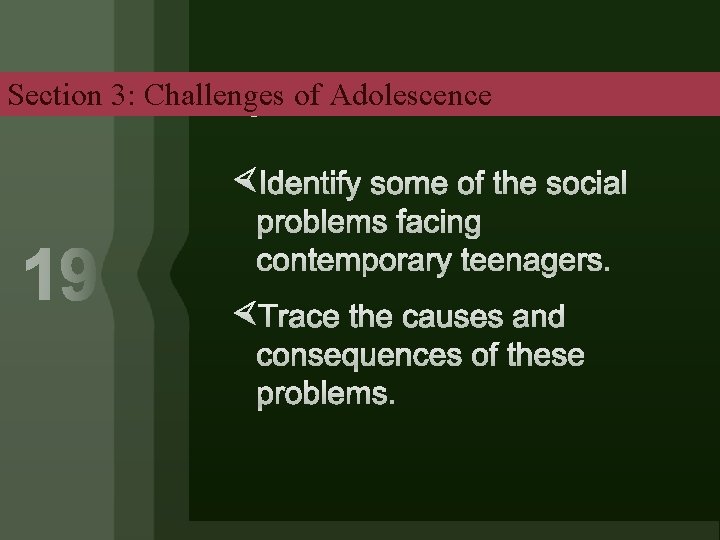 Section 3: Challenges of Adolescence

19

Identify some of the social problems facing contemporary teenagers.

Trace the causes and consequences of these problems.